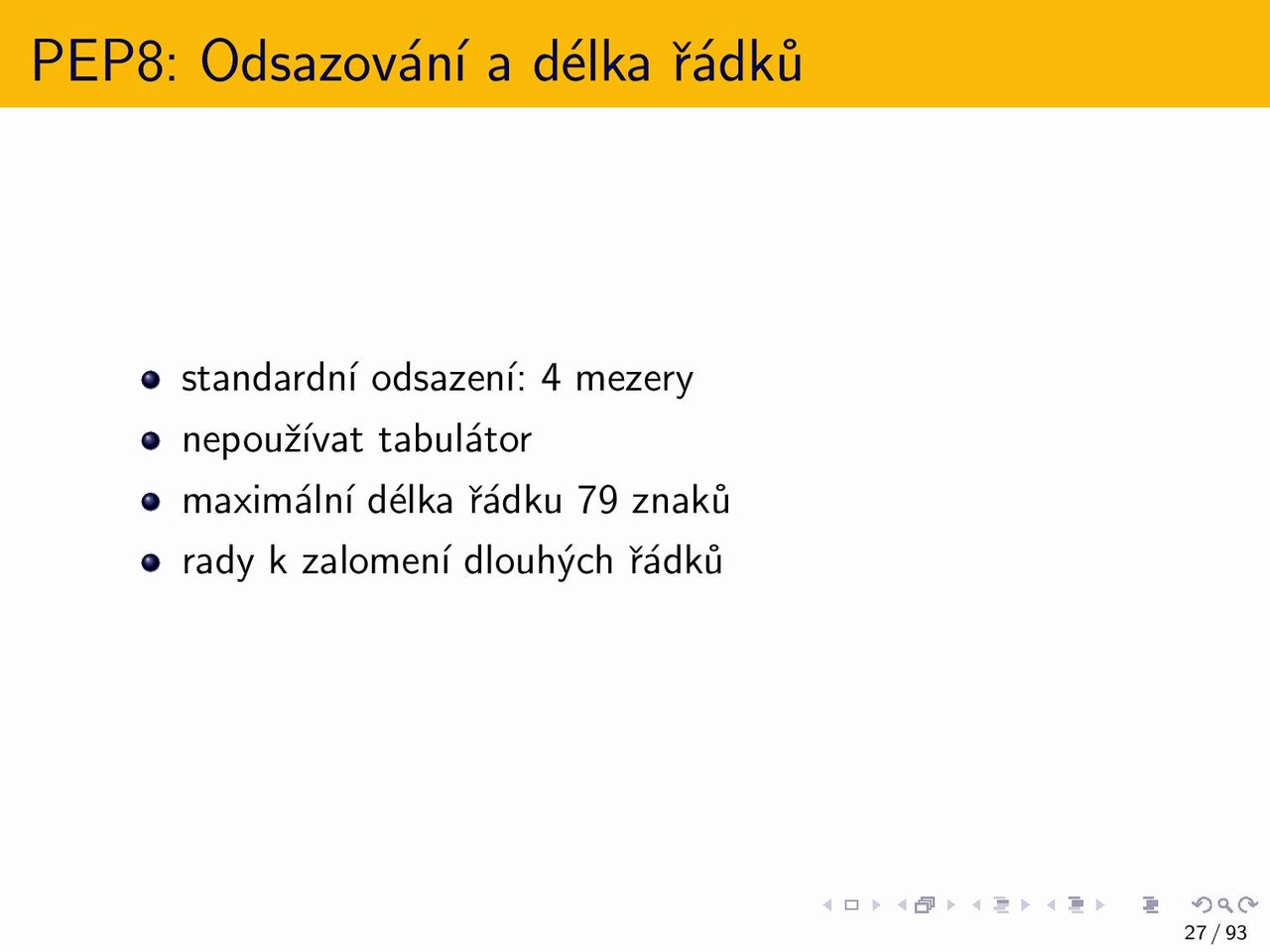 PEP8: Odsazování a délka řádků

- standardní odsazení: 4 mezery
- nepoužívat tabulátor
- maximální délka řádku 79 znaků
- rady k zalomení dlouhých řádků

27 / 93